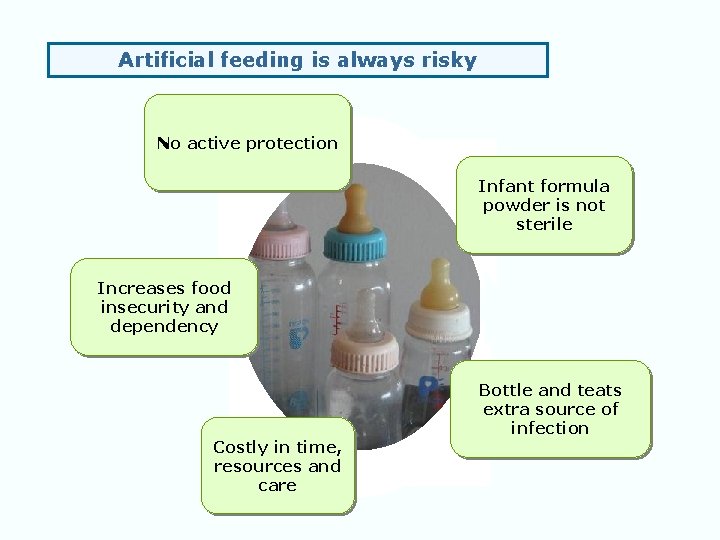 Artificial feeding is always risky

No active protection

Infant formula powder is not sterile

Increases food insecurity and dependency

Bottle and teats extra source of infection

Costly in time, resources and care